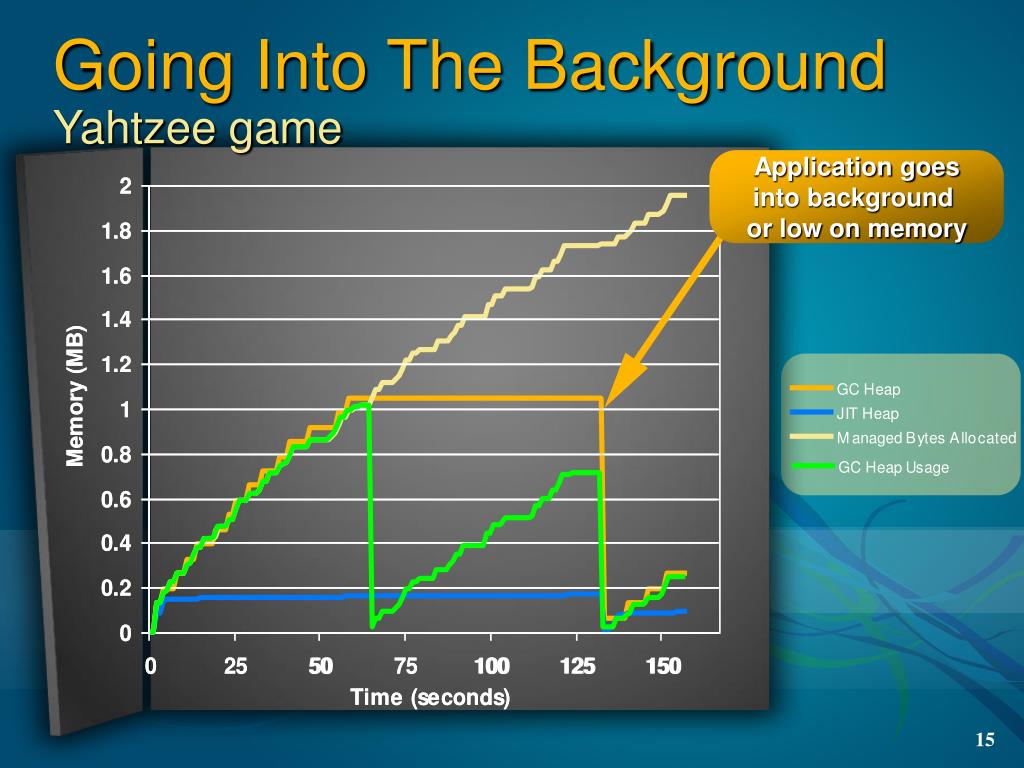 Going Into The Background
Yahtzee game

Application goes into background or low on memory

Memory (MB)

2
1.8
1.6
1.4
1.2
1
0.8
0.6
0.4
0.2
0

0 25 50 75 100 125 150

Time (seconds)

GC Heap
JIT Heap
Managed Bytes Allocated
GC Heap Usage

15